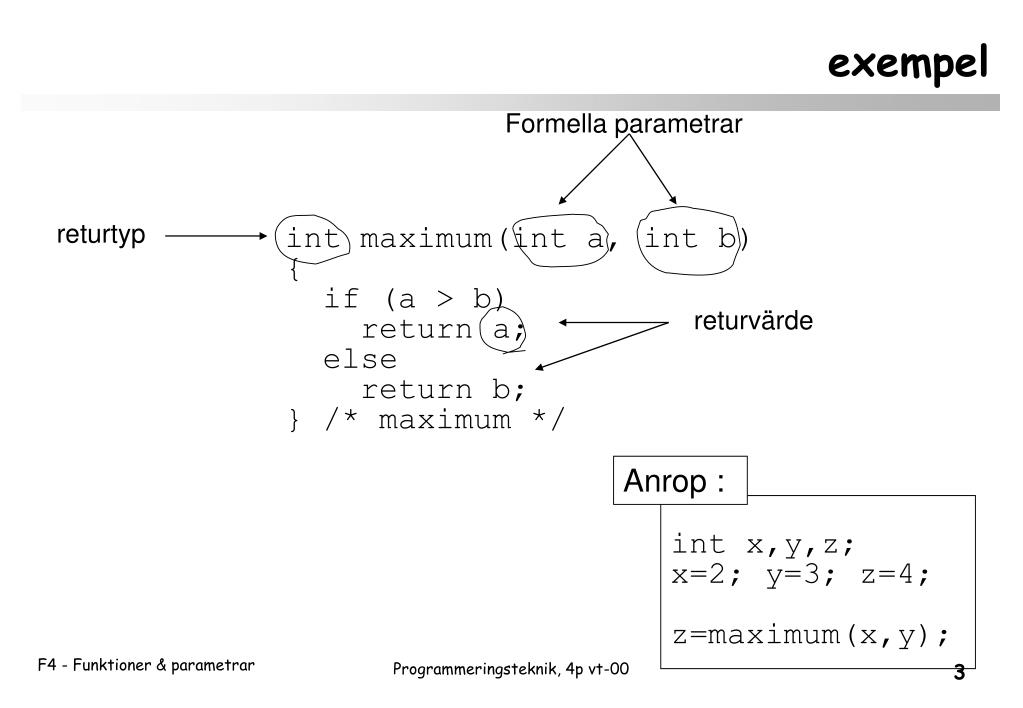 exempel

Formella parametrar

returtyp

int maximum(int a, int b)
{
  if (a > b)
    return a;
  else
    return b;
} /* maximum */

returvärde

Anrop :

int x,y,z;
x=2; y=3; z=4;

z=maximum(x,y);

F4 - Funktioner & parametrar

Programmeringsteknik, 4p vt-00

3